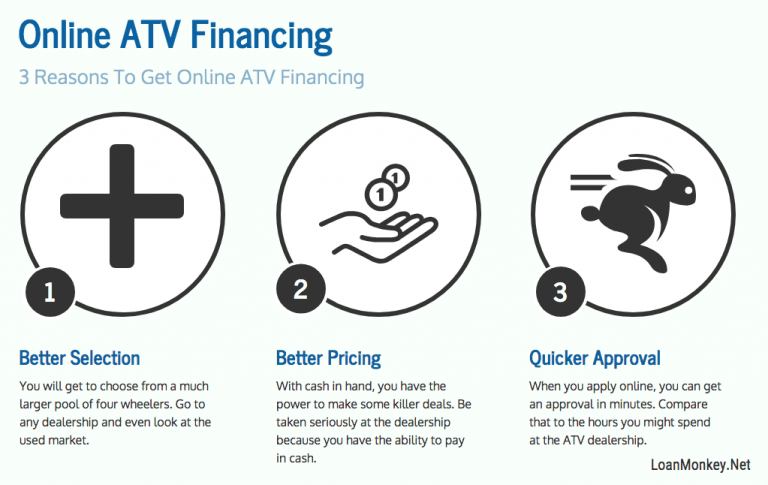 Online ATV Financing

3 Reasons To Get Online ATV Financing

1

1

1

2

3

Better Selection

You will get to choose from a much larger pool of four wheelers. Go to any dealership and even look at the used market.

Better Pricing

With cash in hand, you have the power to make some killer deals. Be taken seriously at the dealership because you have the ability to pay in cash.

Quicker Approval

When you apply online, you can get an approval in minutes. Compare that to the hours you might spend at the ATV dealership.

LoanMonkey.Net